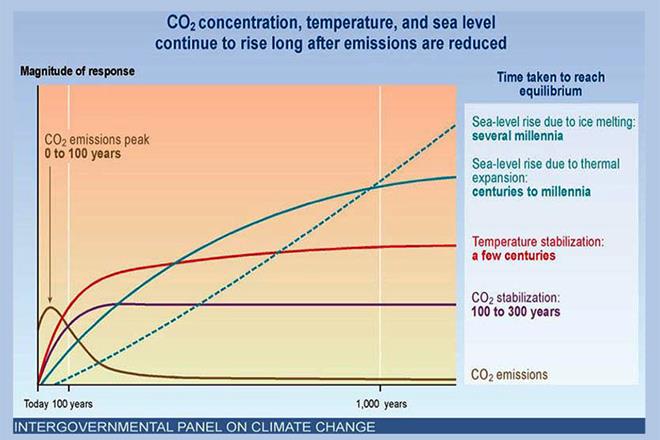 $CO_2$ concentration, temperature, and sea level continue to rise long after emissions are reduced

Magnitude of response

Time taken to reach equilibrium

$CO_2$ emissions peak
0 to 100 years

Sea-level rise due to ice melting:
several millennia

Sea-level rise due to thermal expansion:
centuries to millennia

Temperature stabilization:
a few centuries

$CO_2$ stabilization:
100 to 300 years

$CO_2$ emissions

Today 100 years

1,000 years

INTERGOVERNMENTAL PANEL ON CLIMATE CHANGE